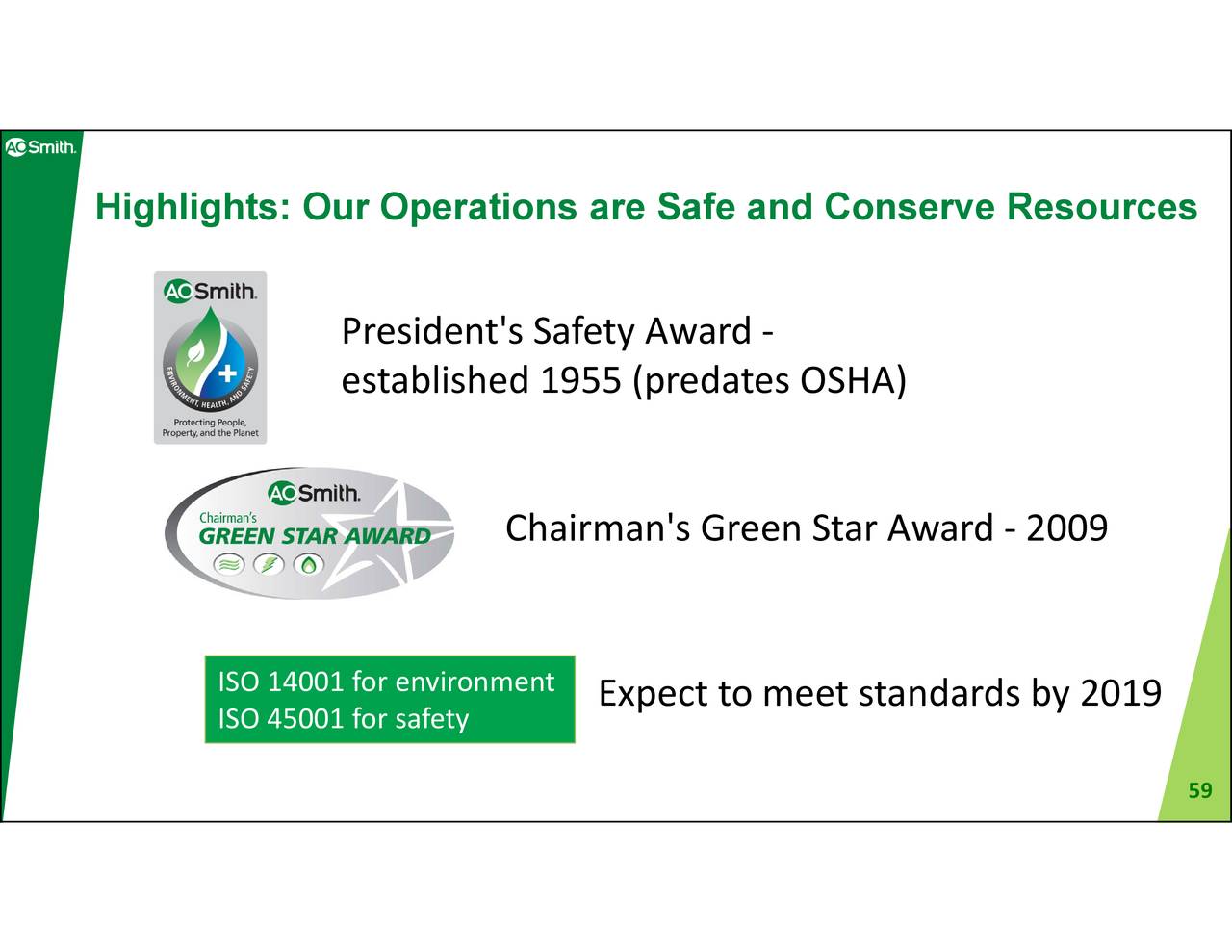 AO Smith.

Highlights: Our Operations are Safe and Conserve Resources

AO Smith.
ENVIRONMENT, HEALTH, AND SAFETY
Protecting People, Property, and the Planet

President's Safety Award - established 1955 (predates OSHA)

AO Smith.
Chairman's
GREEN STAR AWARD

Chairman's Green Star Award - 2009

ISO 14001 for environment
ISO 45001 for safety

Expect to meet standards by 2019

59